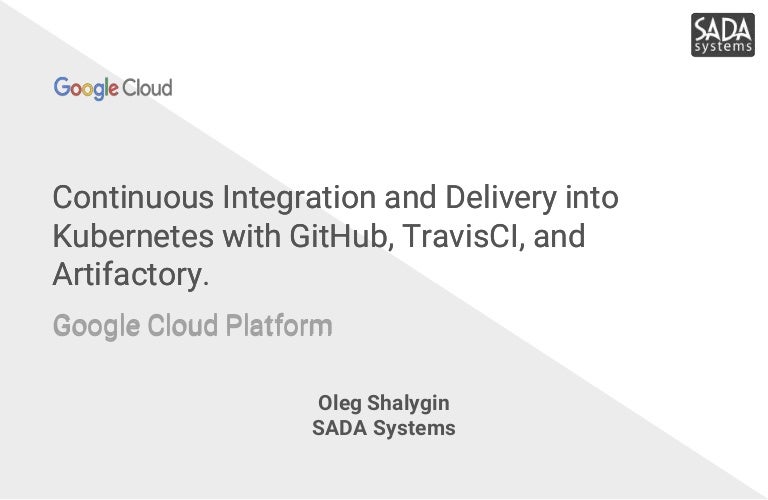 SADA systems

Google Cloud

Continuous Integration and Delivery into Kubernetes with GitHub, TravisCI, and Artifactory.

Google Cloud Platform

Oleg Shalygin
SADA Systems